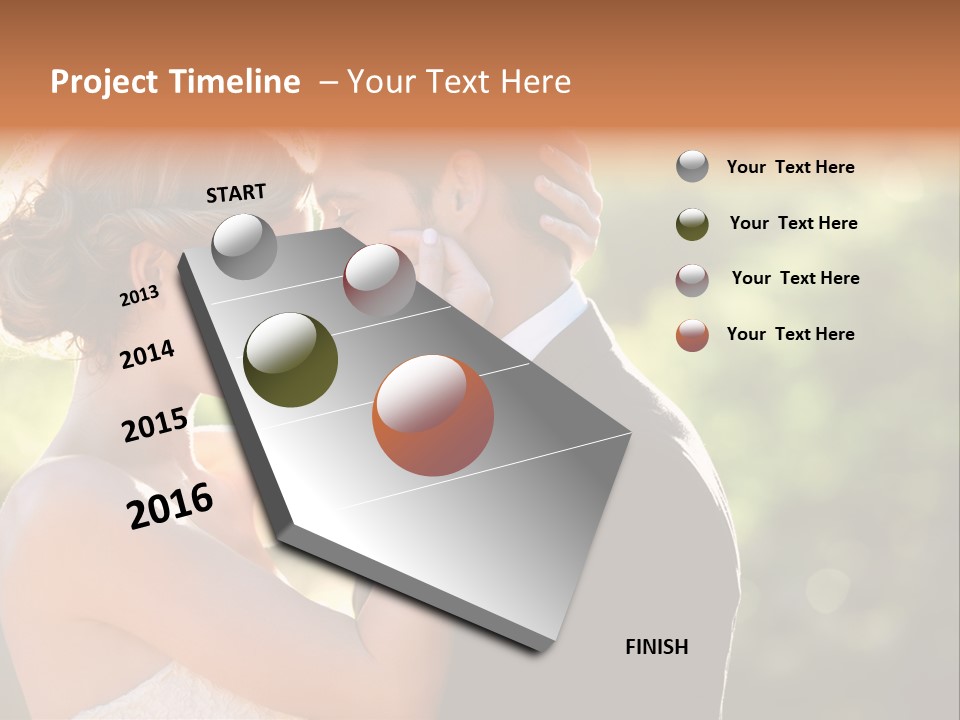 Project Timeline – Your Text Here

START

2013

2014

2015

2016

FINISH

Your Text Here

Your Text Here

Your Text Here

Your Text Here